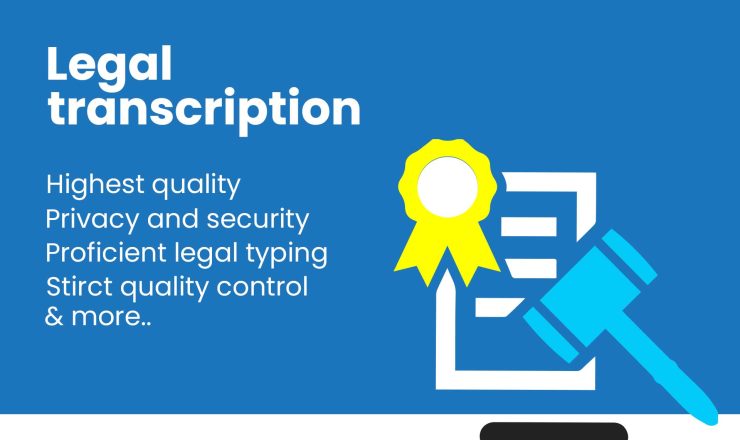 Legal transcription

Highest quality
Privacy and security
Proficient legal typing
Stirct quality control
& more..